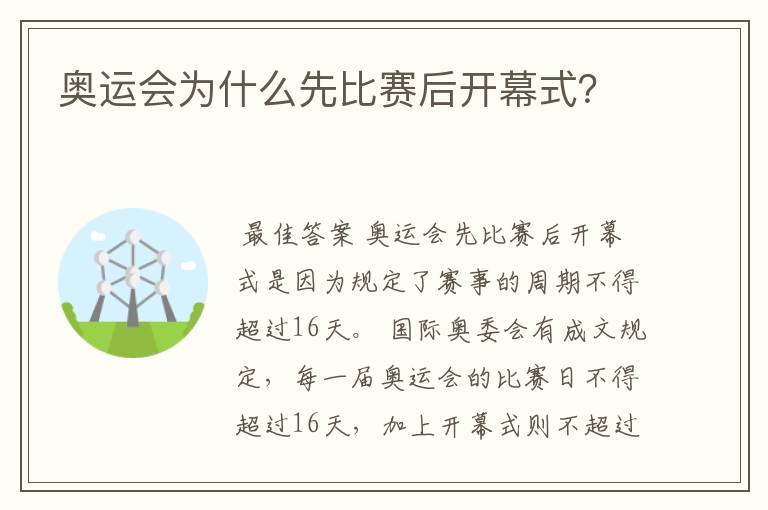 奥运会为什么先比赛后开幕式?

最佳答案 奥运会先比赛后开幕式是因为规定了赛事的周期不得超过16天。 国际奥委会有成文规定，每一届奥运会的比赛日不得超过16天，加上开幕式则不超过